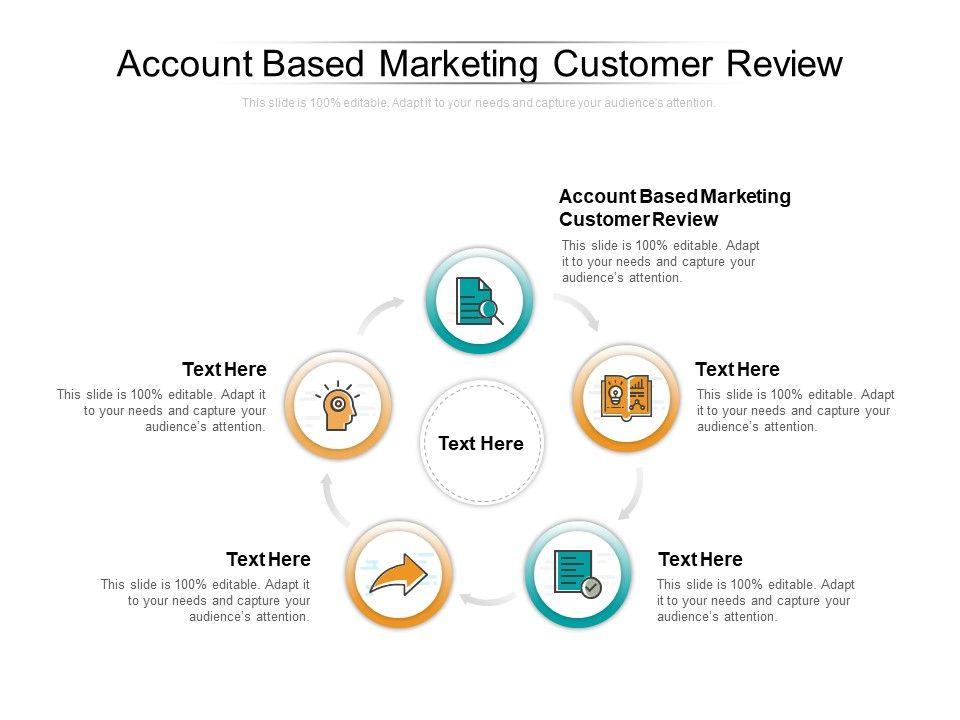 Account Based Marketing Customer Review

This slide is 100% editable. Adapt it to your needs and capture your audience's attention.

Account Based Marketing Customer Review

This slide is 100% editable. Adapt it to your needs and capture your audience's attention.

Text Here

This slide is 100% editable. Adapt it to your needs and capture your audience's attention.

Text Here

This slide is 100% editable. Adapt it to your needs and capture your audience's attention.

Text Here

This slide is 100% editable. Adapt it to your needs and capture your audience's attention.

Text Here

This slide is 100% editable. Adapt it to your needs and capture your audience's attention.

Text Here